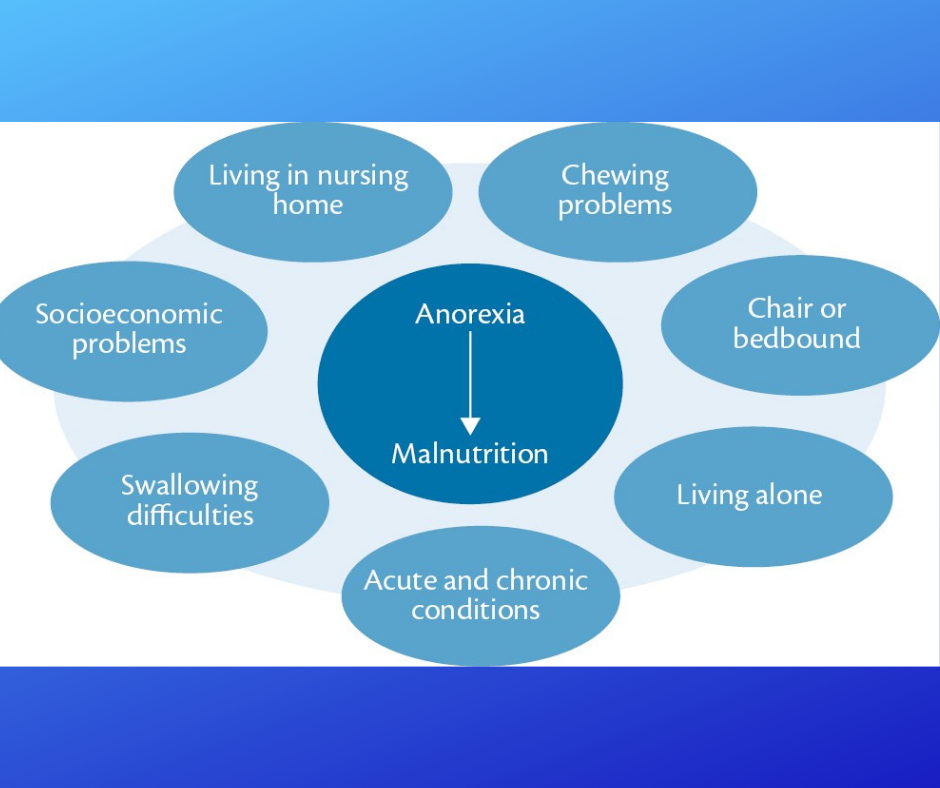 Living in nursing home

Chewing problems

Socioeconomic problems

Anorexia

Malnutrition

Chair or bedbound

Swallowing difficulties

Living alone

Acute and chronic conditions